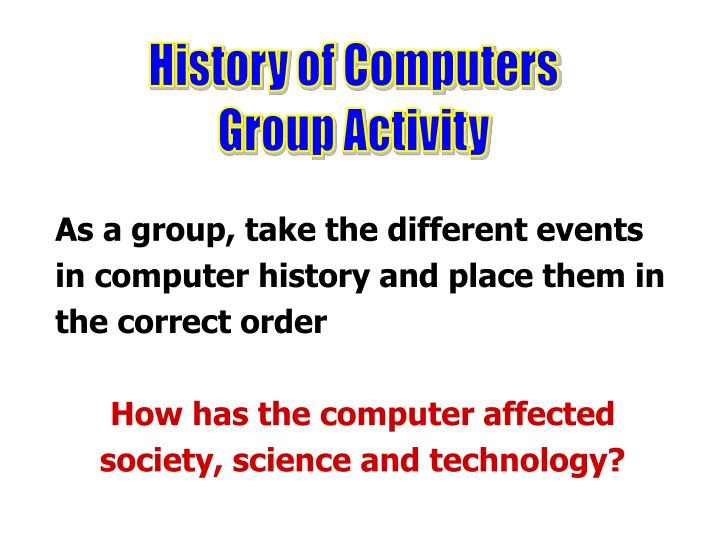 History of Computers
Group Activity

As a group, take the different events in computer history and place them in the correct order

How has the computer affected society, science and technology?